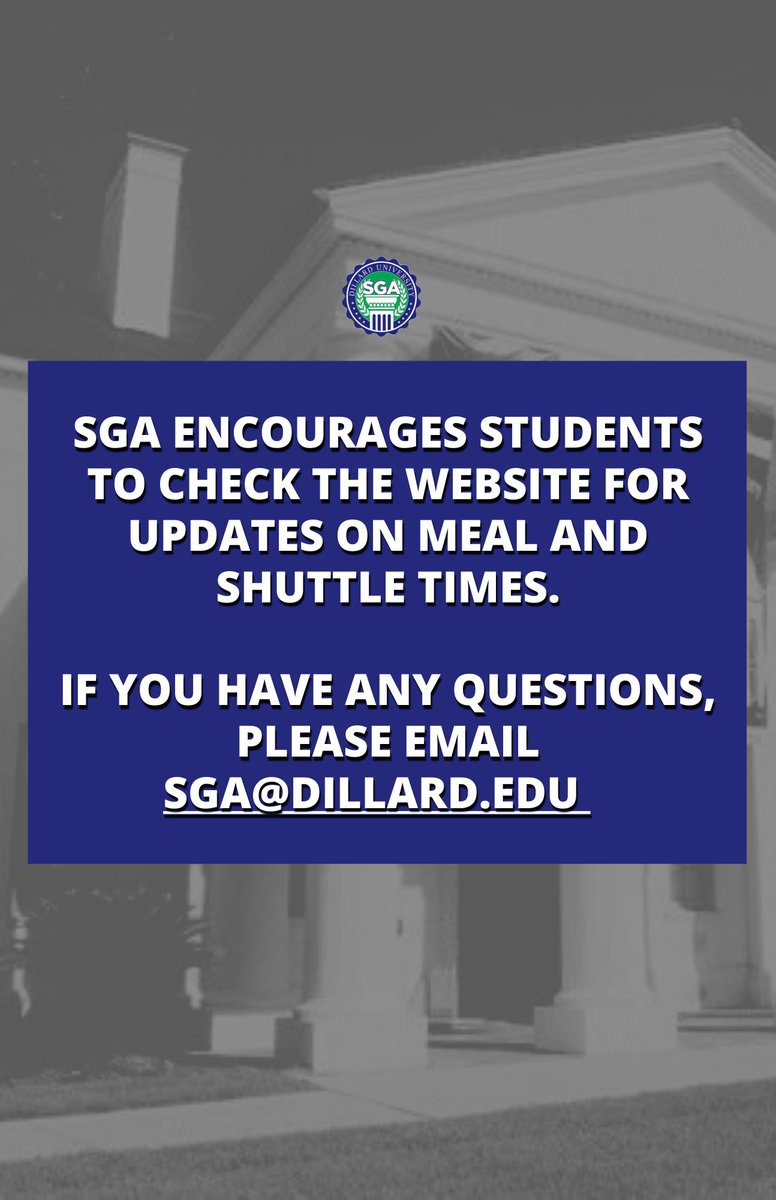 DILLARD UNIVERSITY
SGA

SGA ENCOURAGES STUDENTS TO CHECK THE WEBSITE FOR UPDATES ON MEAL AND SHUTTLE TIMES.

IF YOU HAVE ANY QUESTIONS, PLEASE EMAIL SGA@DILLARD.EDU